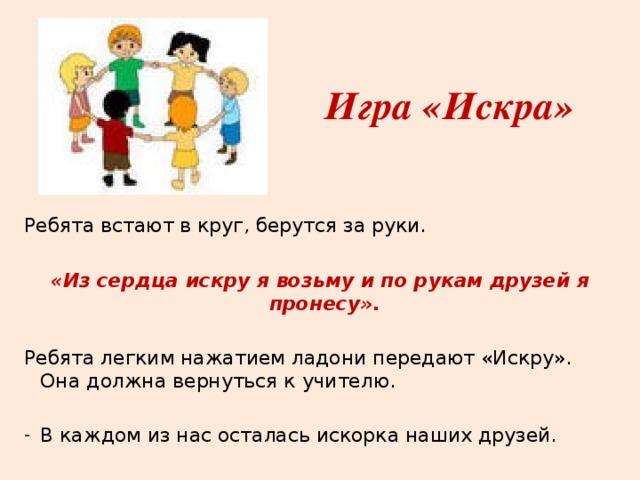 Игра «Искра»

Ребята встают в круг, берутся за руки.

«Из сердца искру я возьму и по рукам друзей я пронесу».

Ребята легким нажатием ладони передают «Искру». Она должна вернуться к учителю.

- В каждом из нас осталась искорка наших друзей.